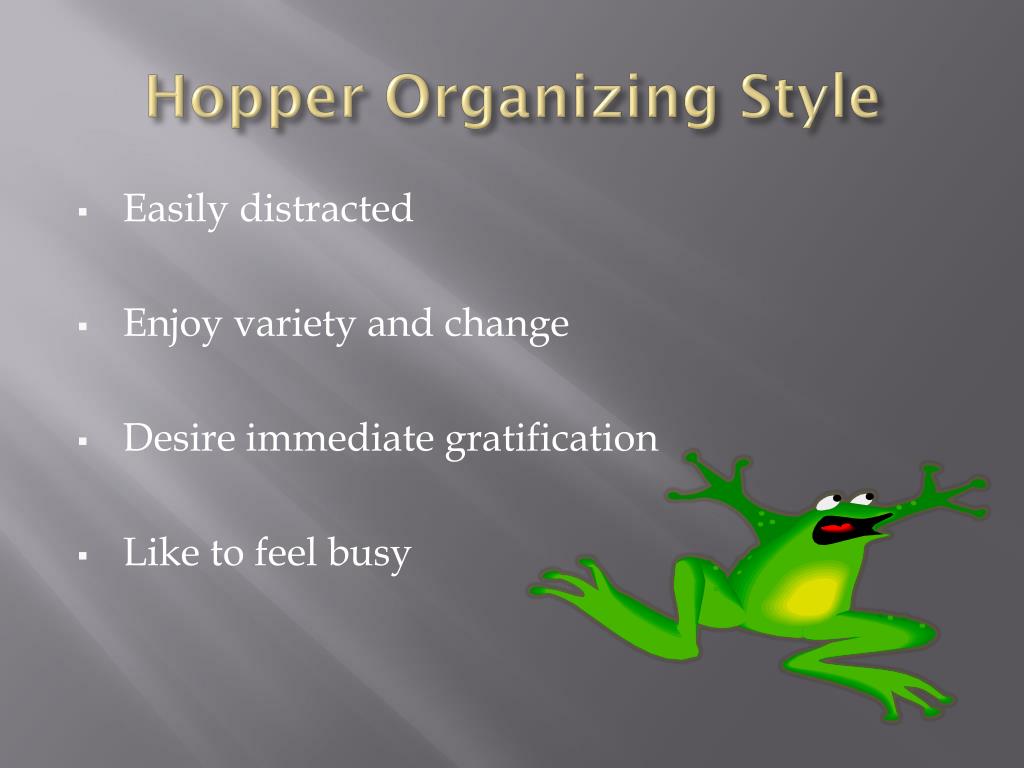 Hopper Organizing Style

▪ Easily distracted

▪ Enjoy variety and change

▪ Desire immediate gratification

▪ Like to feel busy